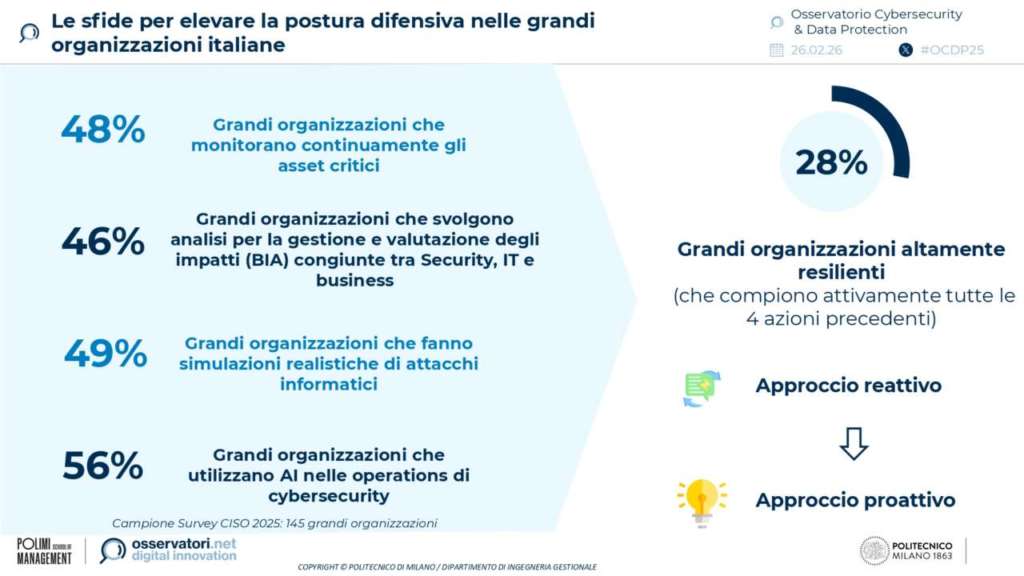 Le sfide per elevare la postura difensiva nelle grandi organizzazioni italiane

Osservatorio Cybersecurity & Data Protection
26.02.26
#OCDP25

48%
Grandi organizzazioni che monitorano continuamente gli asset critici

46%
Grandi organizzazioni che svolgono analisi per la gestione e valutazione degli impatti (BIA) congiunte tra Security, IT e business

49%
Grandi organizzazioni che fanno simulazioni realistiche di attacchi informatici

56%
Grandi organizzazioni che utilizzano AI nelle operations di cybersecurity

Campione Survey CISO 2025: 145 grandi organizzazioni

28%

Grandi organizzazioni altamente resilienti
(che compiono attivamente tutte le 4 azioni precedenti)

Approccio reattivo

Approccio proattivo

POLIMI SCHOOL OF MANAGEMENT
osservatori.net digital innovation
COPYRIGHT © POLITECNICO DI MILANO / DIPARTIMENTO DI INGEGNERIA GESTIONALE
POLITECNICO MILANO 1863